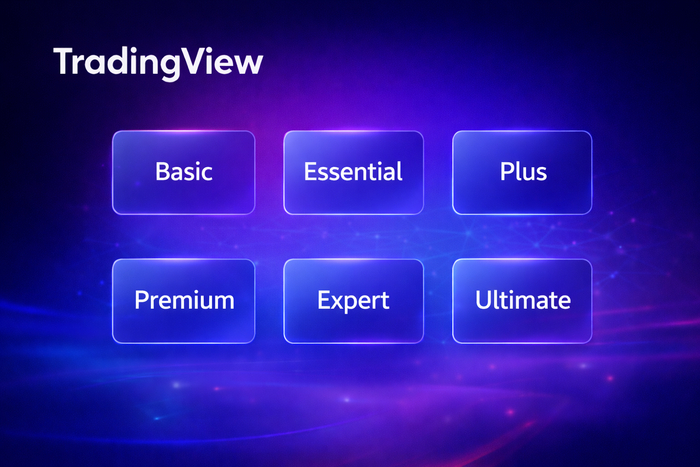 TradingView

Basic

Essential

Plus

Premium

Expert

Ultimate